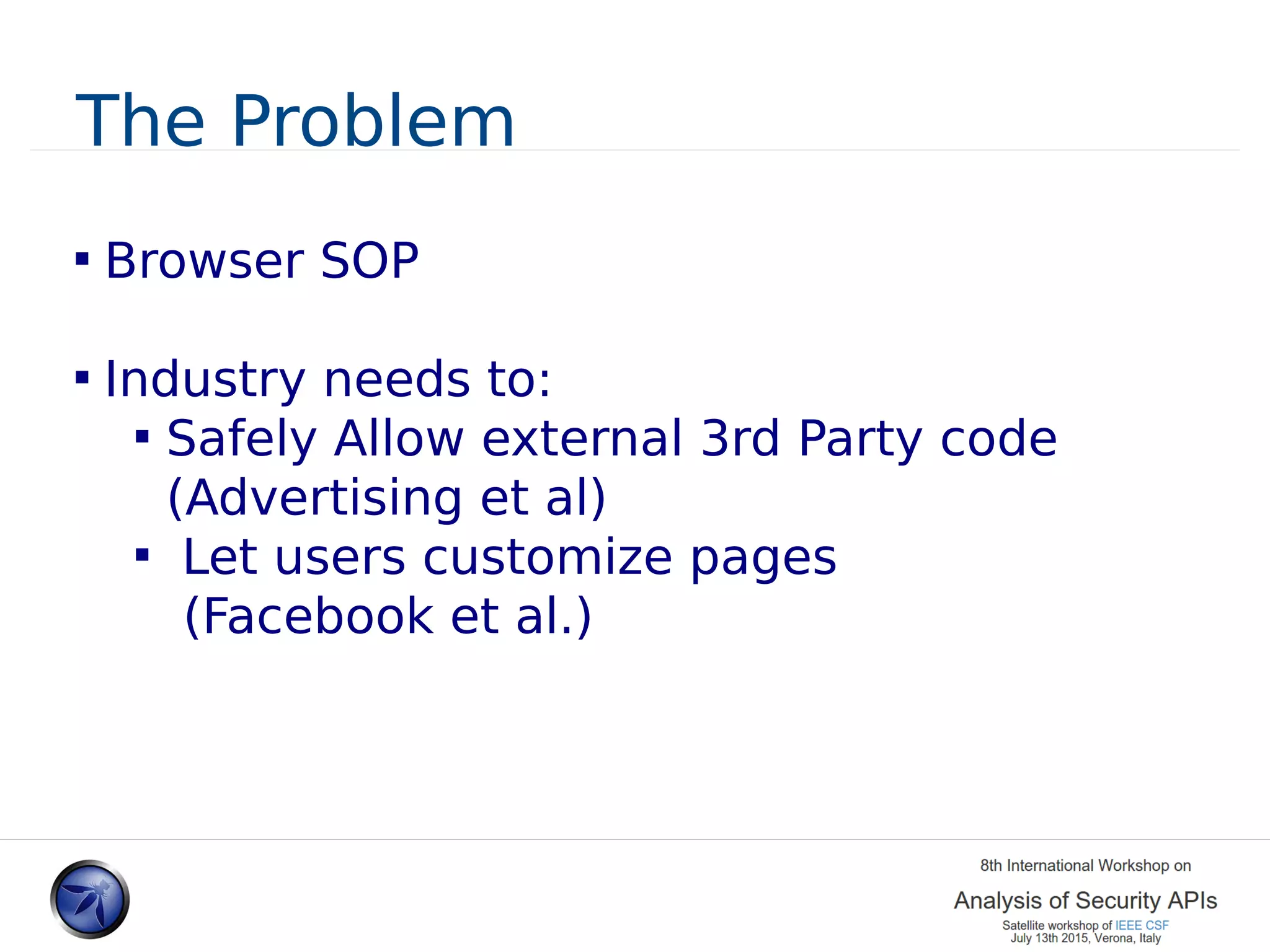 The Problem

▪ Browser SOP

▪ Industry needs to:
▪ Safely Allow external 3rd Party code (Advertising et al)
▪ Let users customize pages (Facebook et al.)

8th International Workshop on
Analysis of Security APIs
Satellite workshop of IEEE CSF
July 13th 2015, Verona, Italy